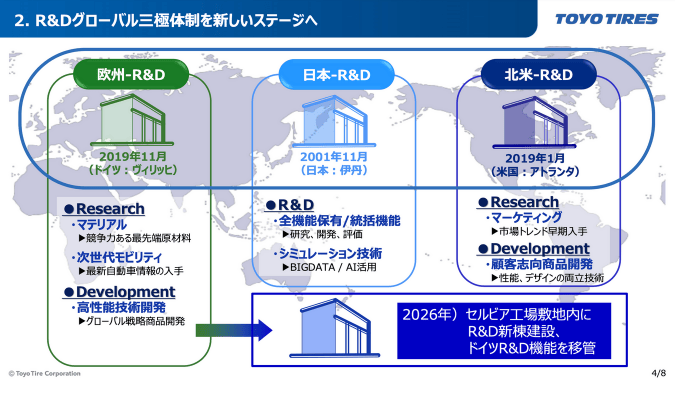 2. R&Dグローバル三極体制を新しいステージへ

TOYO TIRES

欧州-R&D

2019年11月
（ドイツ：ヴィリッヒ）

●Research
・マテリアル
▶競争力ある最先端原材料
・次世代モビリティ
▶最新自動車情報の入手
●Development
・高性能技術開発
▶グローバル戦略商品開発

日本-R&D

2001年11月
（日本：伊丹）

●R&D
・全機能保有/統括機能
▶研究、開発、評価
・シミュレーション技術
▶BIGDATA / AI活用

北米-R&D

2019年1月
（米国：アトランタ）

●Research
・マーケティング
▶市場トレンド早期入手
●Development
・顧客志向商品開発
▶性能、デザインの両立技術

2026年）セルビア工場敷地内に
R&D新棟建設、
ドイツR&D機能を移管

© Toyo Tire Corporation

4/8